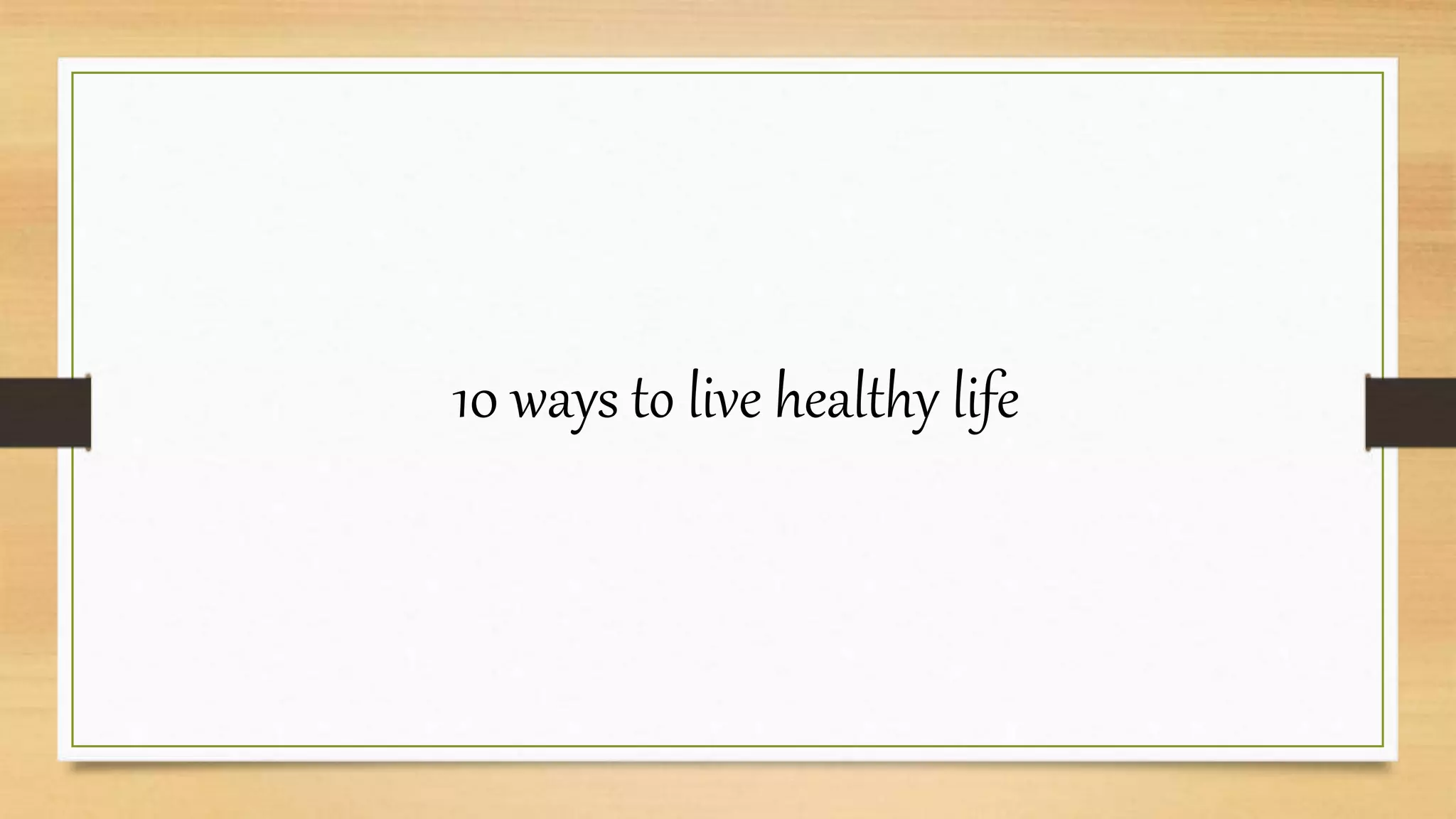 10 ways to live healthy life